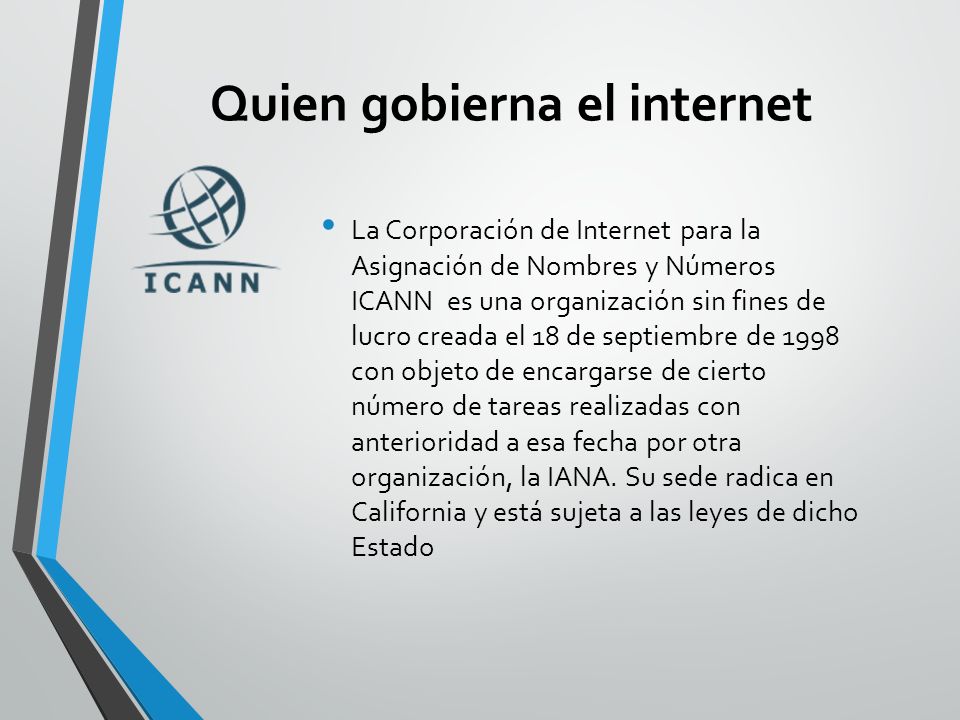 Quien gobierna el internet

ICANN

• La Corporación de Internet para la Asignación de Nombres y Números ICANN es una organización sin fines de lucro creada el 18 de septiembre de 1998 con objeto de encargarse de cierto número de tareas realizadas con anterioridad a esa fecha por otra organización, la IANA. Su sede radica en California y está sujeta a las leyes de dicho Estado